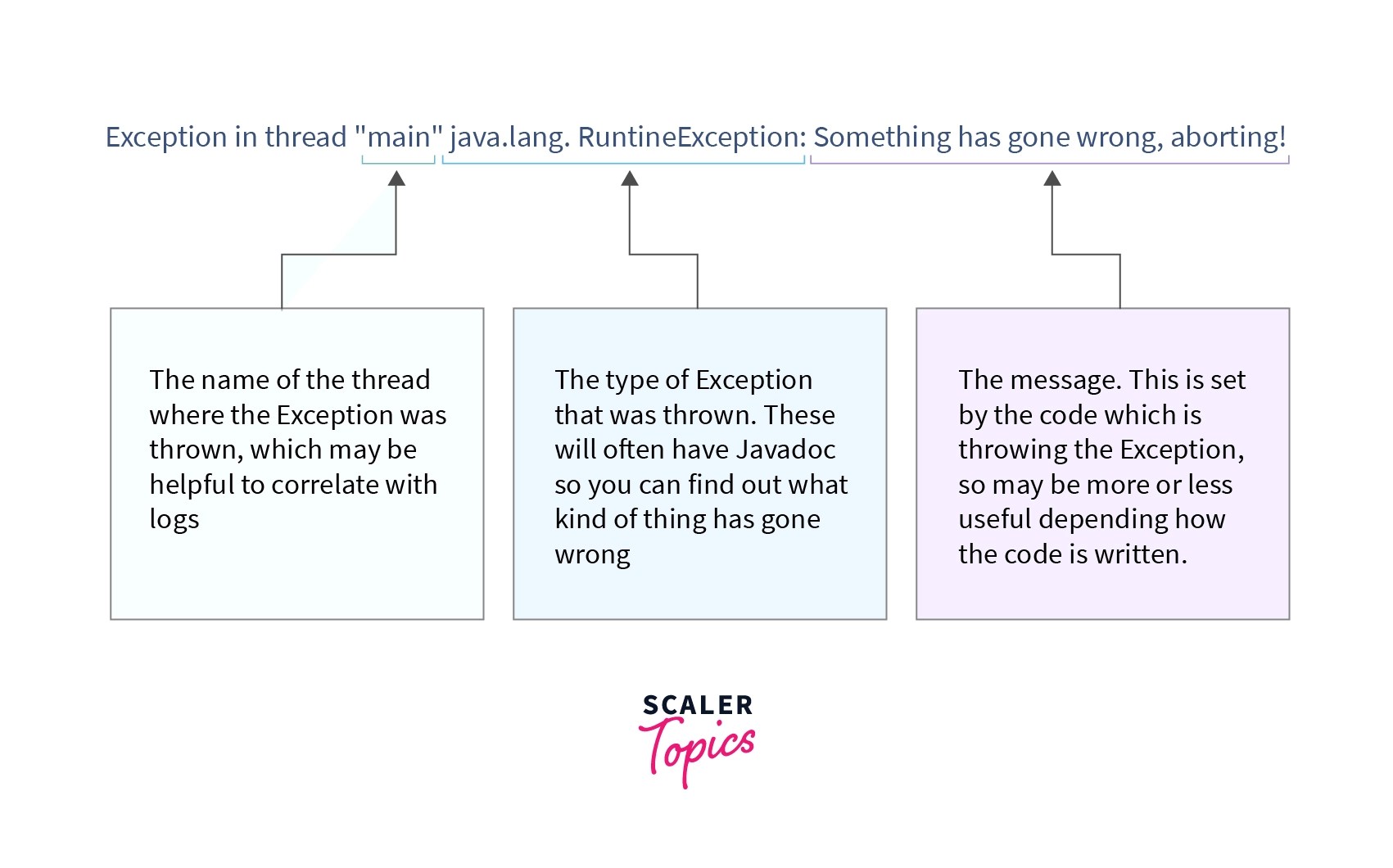 Exception in thread "main" java.lang. RuntineException: Something has gone wrong, aborting!

The name of the thread where the Exception was thrown, which may be helpful to correlate with logs

The type of Exception that was thrown. These will often have Javadoc so you can find out what kind of thing has gone wrong

The message. This is set by the code which is throwing the Exception, so may be more or less useful depending how the code is written.

SCALER Topics